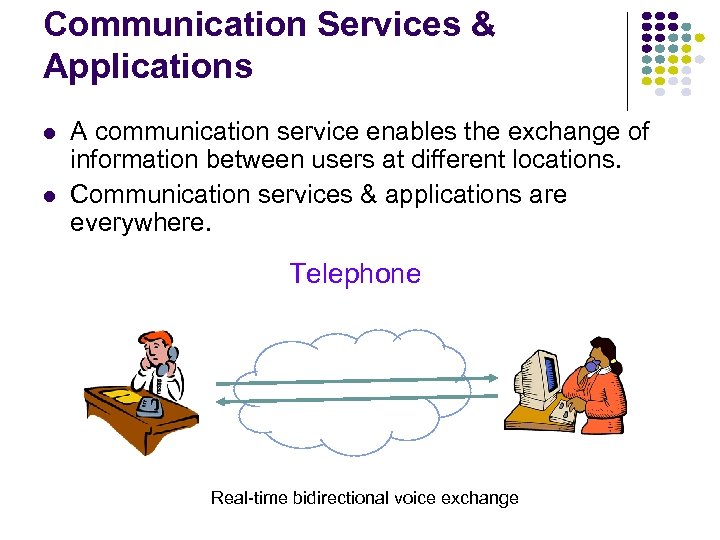 Communication Services & Applications

- A communication service enables the exchange of information between users at different locations.
- Communication services & applications are everywhere.

Telephone

Real-time bidirectional voice exchange